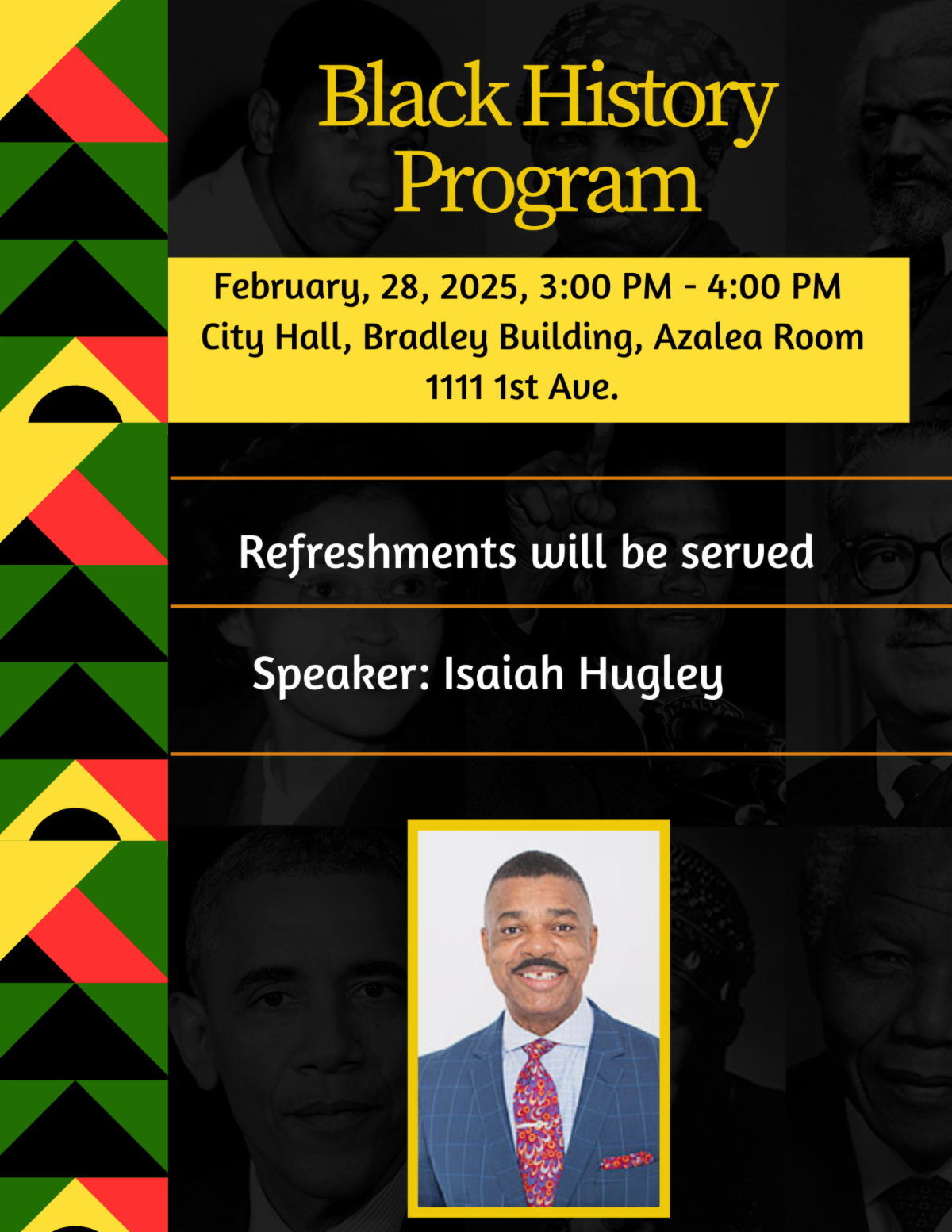 Black History Program

February, 28, 2025, 3:00 PM - 4:00 PM
City Hall, Bradley Building, Azalea Room
1111 1st Ave.

Refreshments will be served

Speaker: Isaiah Hugley